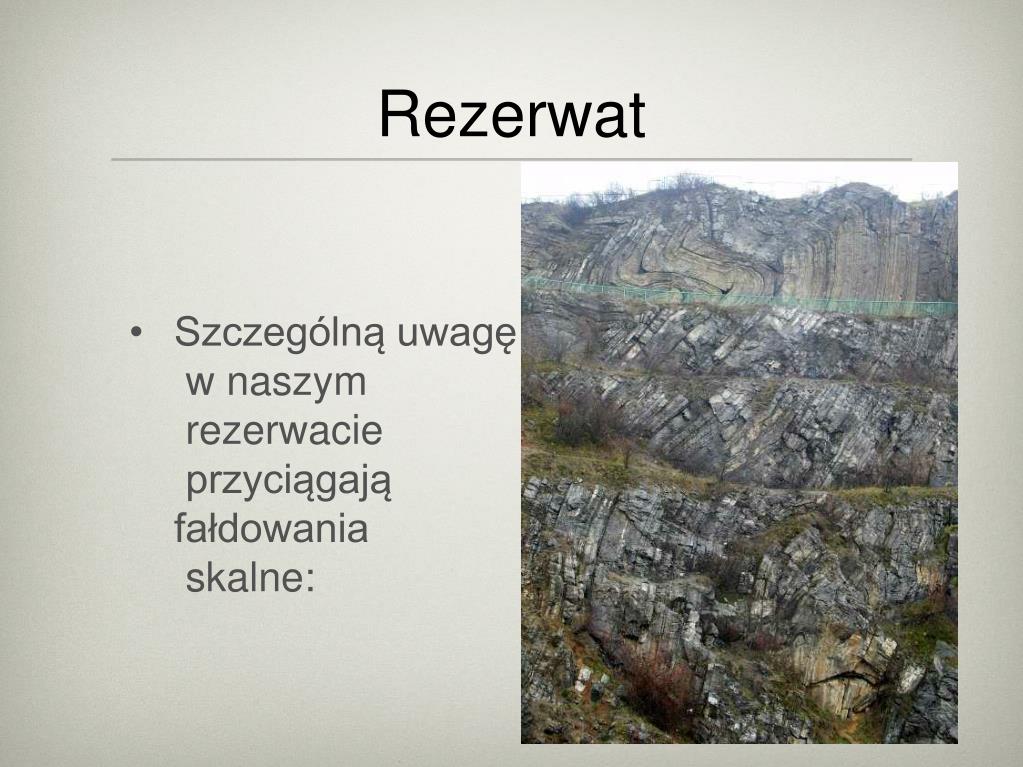 Rezerwat

• Szczególną uwagę w naszym rezerwacie przyciągają fałdowania skalne: